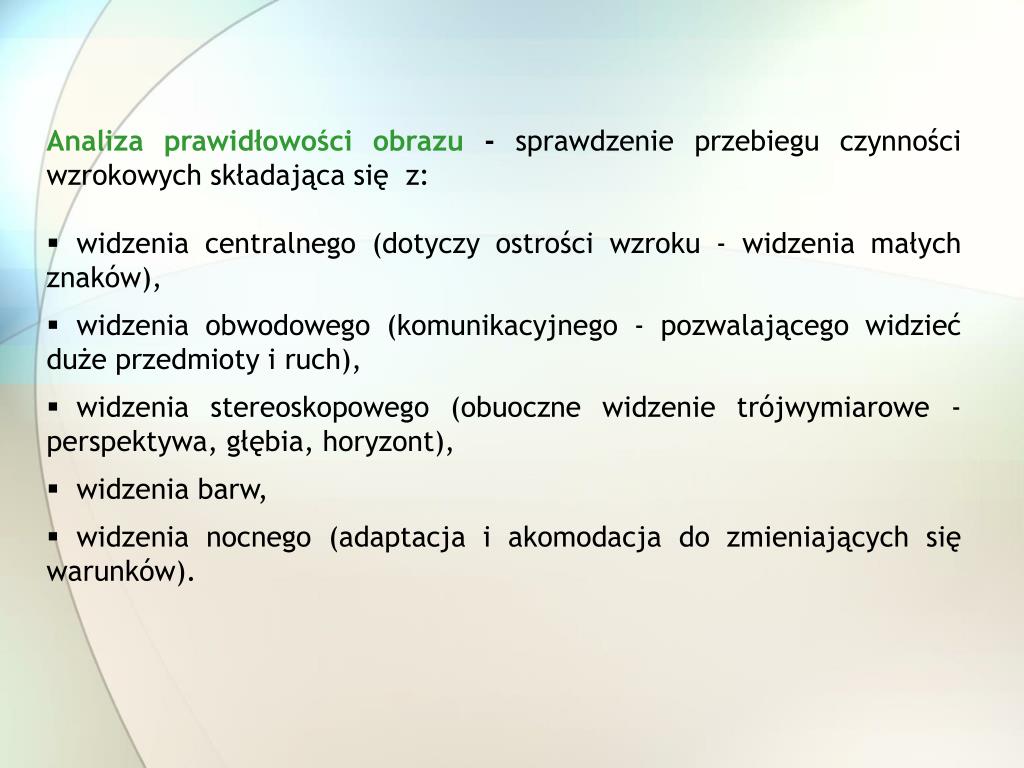 Analiza prawidłowości obrazu - sprawdzenie przebiegu czynności wzrokowych składająca się z:

▪ widzenia centralnego (dotyczy ostrości wzroku - widzenia małych znaków),

▪ widzenia obwodowego (komunikacyjnego - pozwalającego widzieć duże przedmioty i ruch),

▪ widzenia stereoskopowego (obuoczne widzenie trójwymiarowe - perspektywa, głębia, horyzont),

▪ widzenia barw,

▪ widzenia nocnego (adaptacja i akomodacja do zmieniających się warunków).